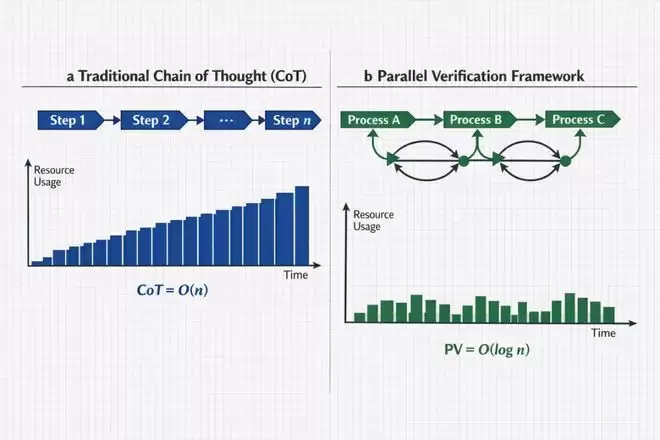 a Traditional Chain of Thought (CoT)

Step 1
Step 2
···
Step $n$

Resource Usage

Time

$CoT = O(n)$

b Parallel Verification Framework

Process A
Process B
Process C

Resource Usage

Time

$PV = O(\log n)$